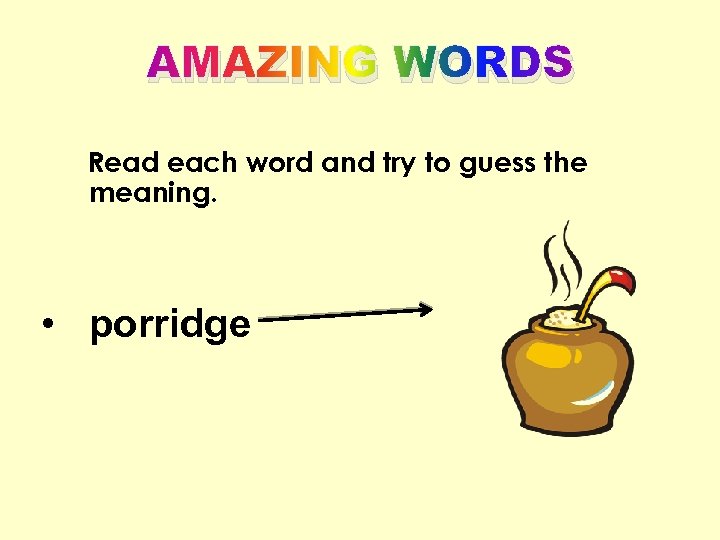 AMAZING WORDS

Read each word and try to guess the meaning.

• porridge